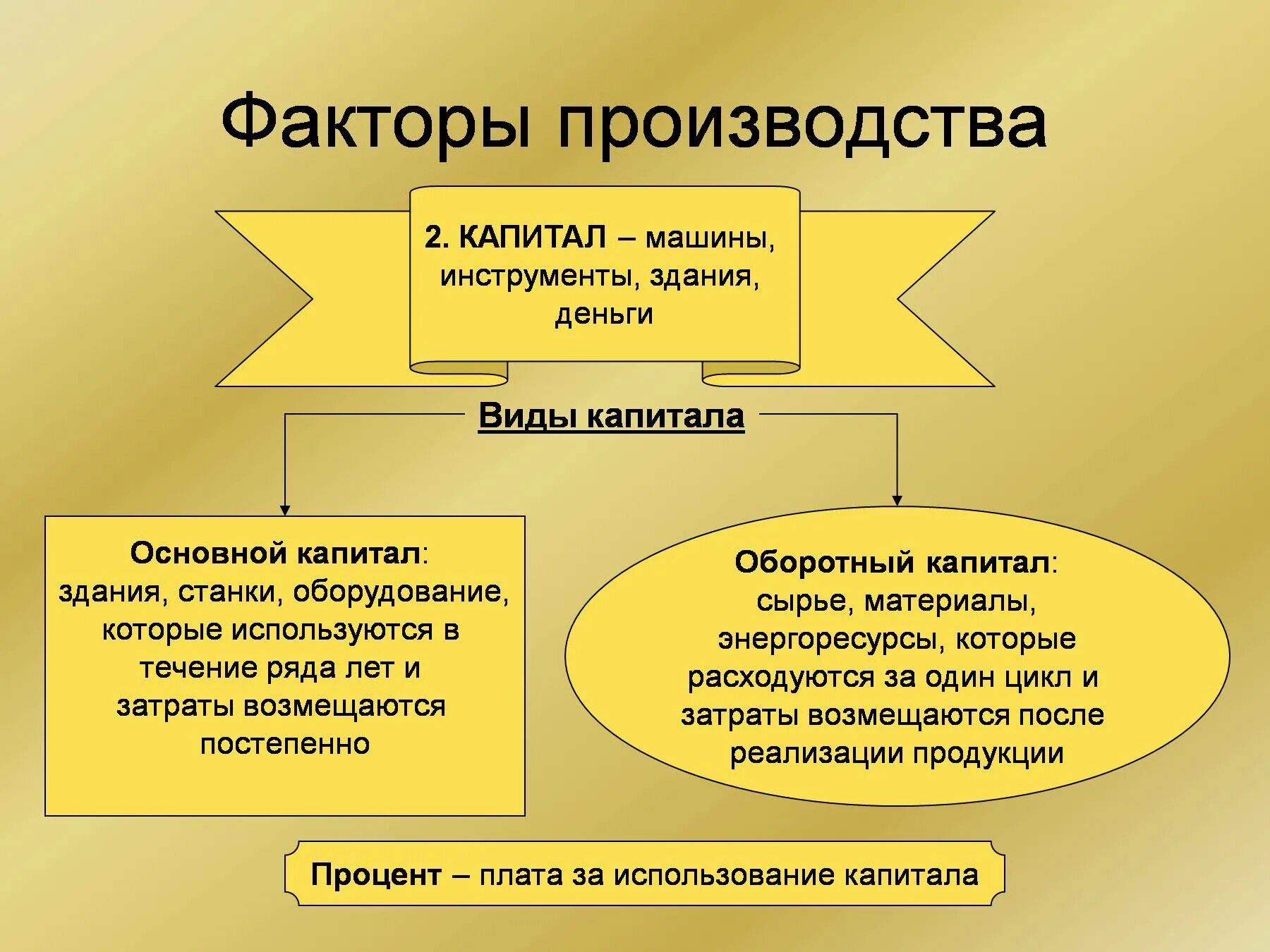 Факторы производства

2. КАПИТАЛ – машины, инструменты, здания, деньги

Виды капитала

Основной капитал: здания, станки, оборудование, которые используются в течение ряда лет и затраты возмещаются постепенно

Оборотный капитал: сырье, материалы, энергоресурсы, которые расходуются за один цикл и затраты возмещаются после реализации продукции

Процент – плата за использование капитала